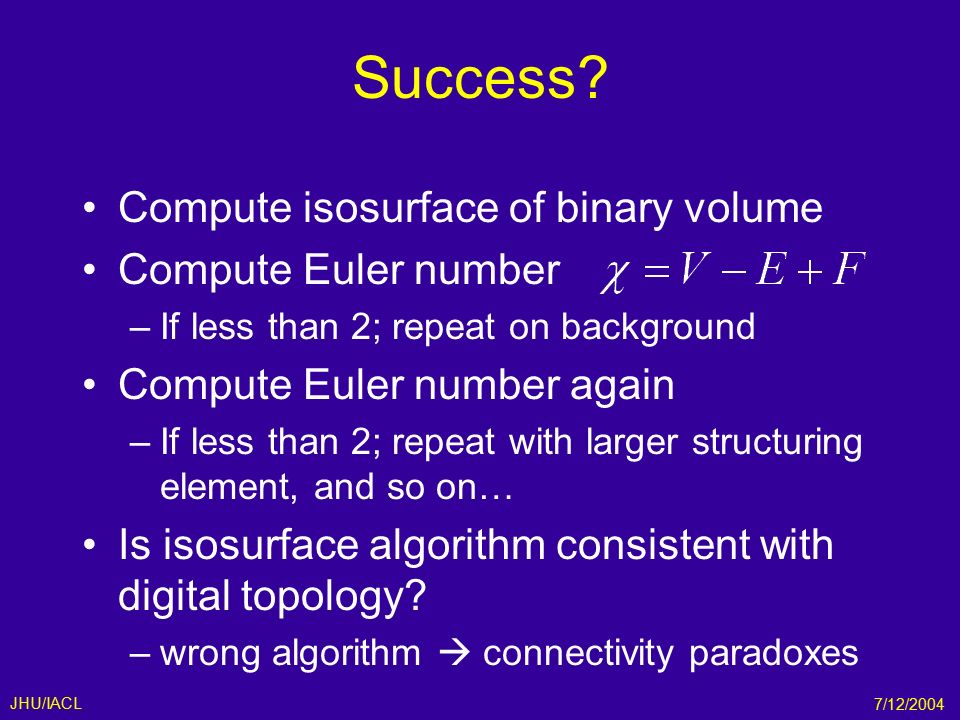 Success?

• Compute isosurface of binary volume
• Compute Euler number $\chi = V - E + F$
  – If less than 2; repeat on background
• Compute Euler number again
  – If less than 2; repeat with larger structuring element, and so on…
• Is isosurface algorithm consistent with digital topology?
  – wrong algorithm → connectivity paradoxes

JHU/IACL

7/12/2004